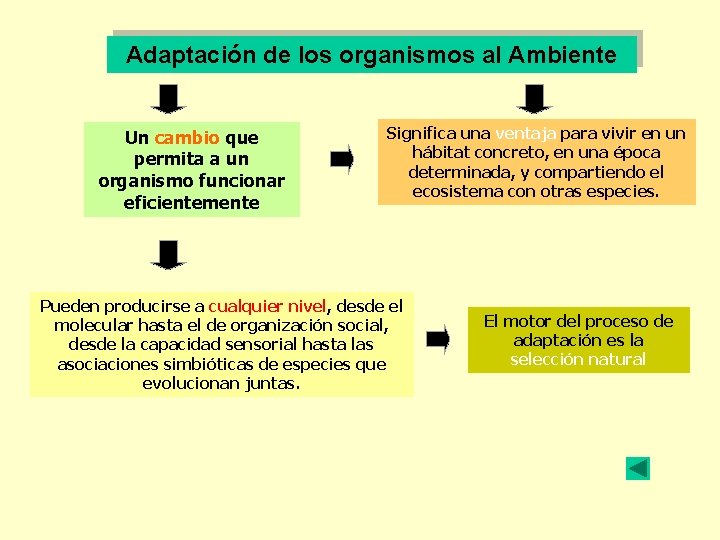 Adaptación de los organismos al Ambiente

Un cambio que permita a un organismo funcionar eficientemente

Significa una ventaja para vivir en un hábitat concreto, en una época determinada, y compartiendo el ecosistema con otras especies.

Pueden producirse a cualquier nivel, desde el molecular hasta el de organización social, desde la capacidad sensorial hasta las asociaciones simbióticas de especies que evolucionan juntas.

El motor del proceso de adaptación es la selección natural